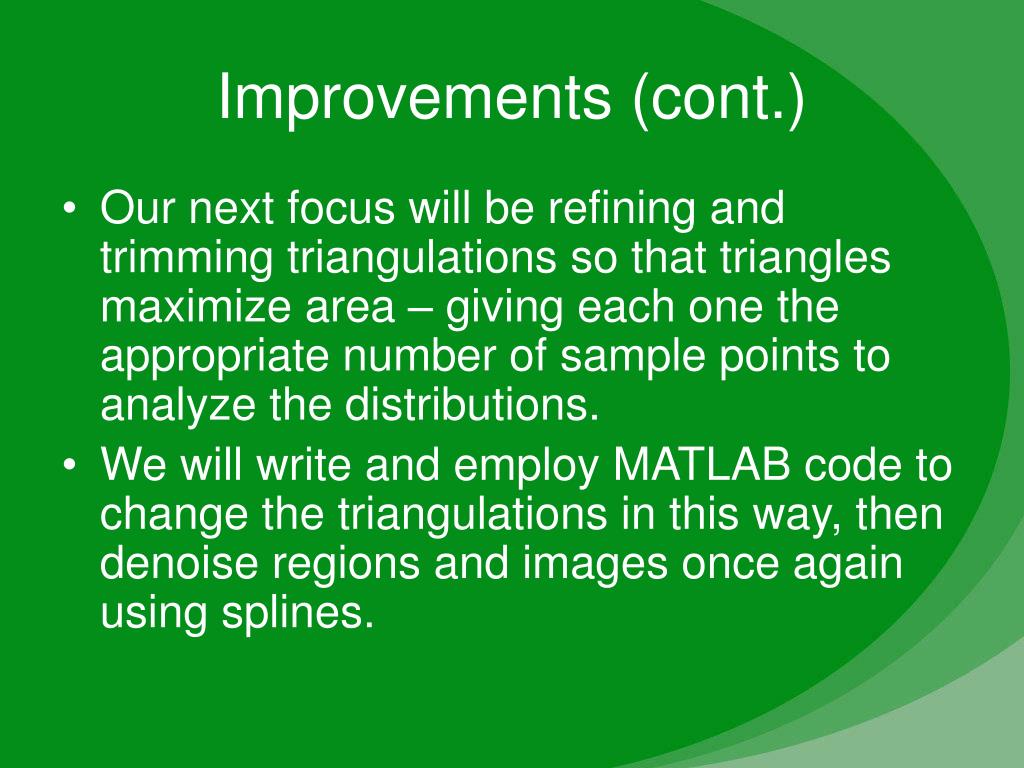 Improvements (cont.)

• Our next focus will be refining and trimming triangulations so that triangles maximize area – giving each one the appropriate number of sample points to analyze the distributions.
• We will write and employ MATLAB code to change the triangulations in this way, then denoise regions and images once again using splines.